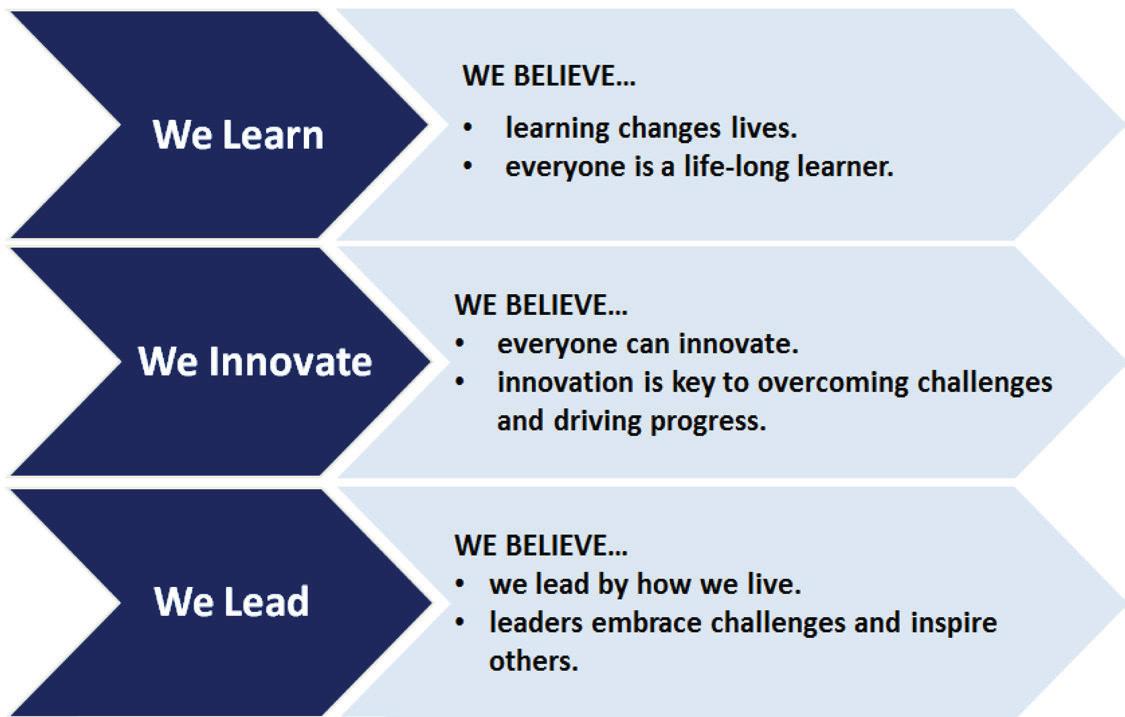 We Learn

WE BELIEVE…
• learning changes lives.
• everyone is a life-long learner.

We Innovate

WE BELIEVE…
• everyone can innovate.
• innovation is key to overcoming challenges and driving progress.

We Lead

WE BELIEVE…
• we lead by how we live.
• leaders embrace challenges and inspire others.